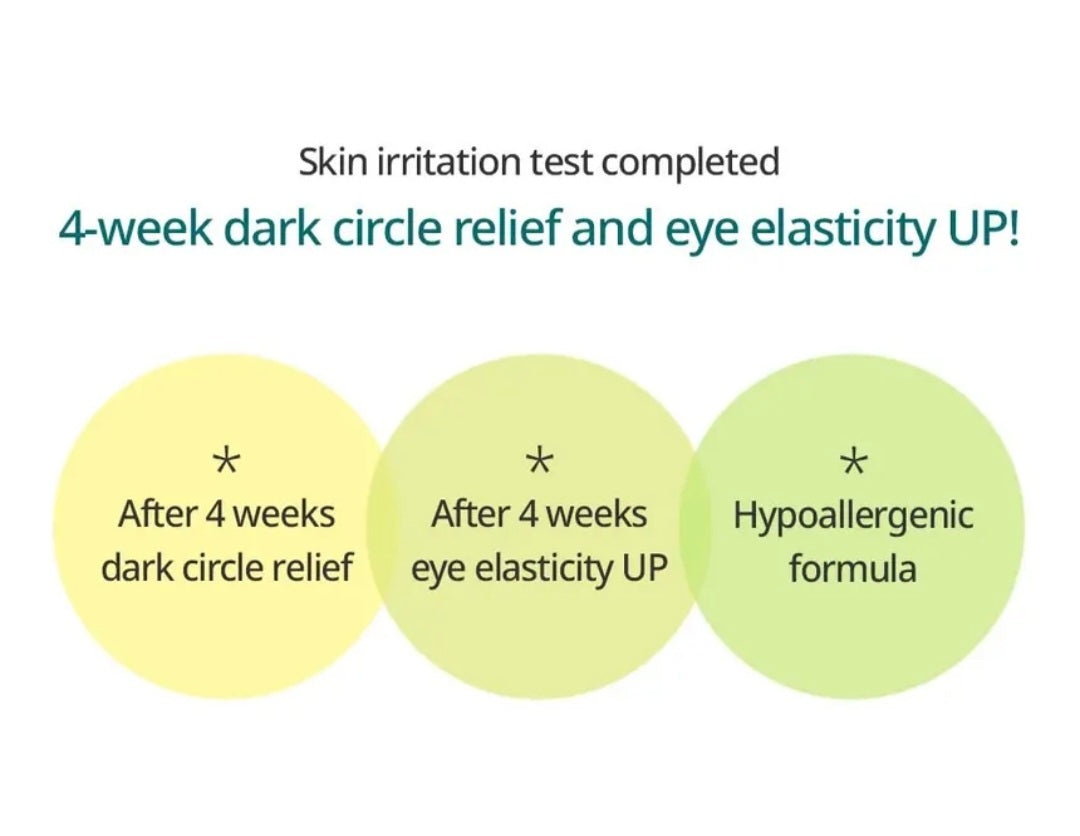 Skin irritation test completed

4-week dark circle relief and eye elasticity UP!

*
After 4 weeks
dark circle relief

*
After 4 weeks
eye elasticity UP

*
Hypoallergenic
formula